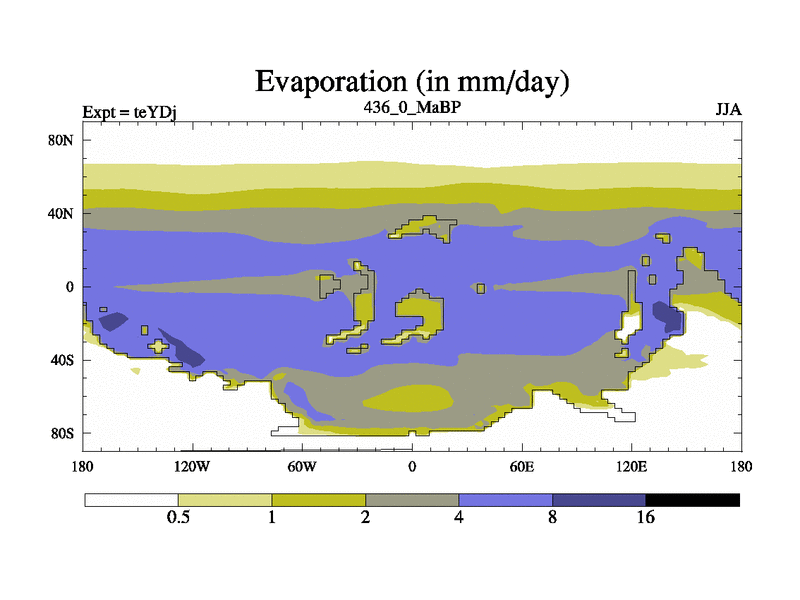 Evaporation (in mm/day)
Expt = teYDj
436_0_MaBP
JJA
80N
40N
0
40S
80S
180
120W
60W
0
60E
120E
180
0.5
1
2
4
8
16